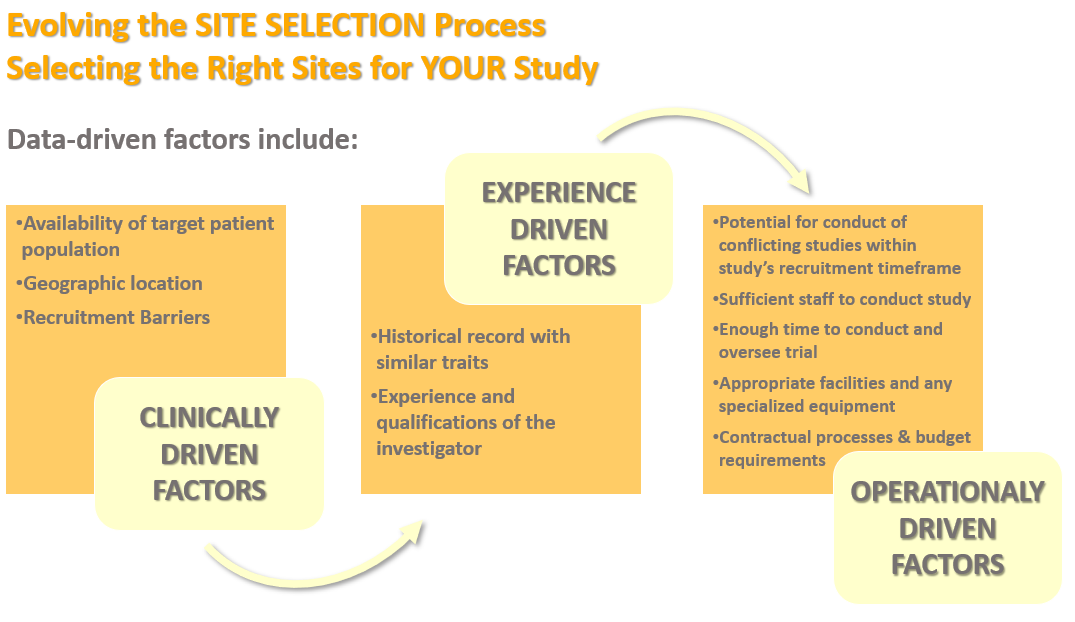 Evolving the SITE SELECTION Process
Selecting the Right Sites for YOUR Study

Data-driven factors include:

•Availability of target patient population
•Geographic location
•Recruitment Barriers

CLINICALLY DRIVEN FACTORS

EXPERIENCE DRIVEN FACTORS

•Historical record with similar traits
•Experience and qualifications of the investigator

•Potential for conduct of conflicting studies within study's recruitment timeframe
•Sufficient staff to conduct study
•Enough time to conduct and oversee trial
•Appropriate facilities and any specialized equipment
•Contractual processes & budget requirements

OPERATIONALY DRIVEN FACTORS